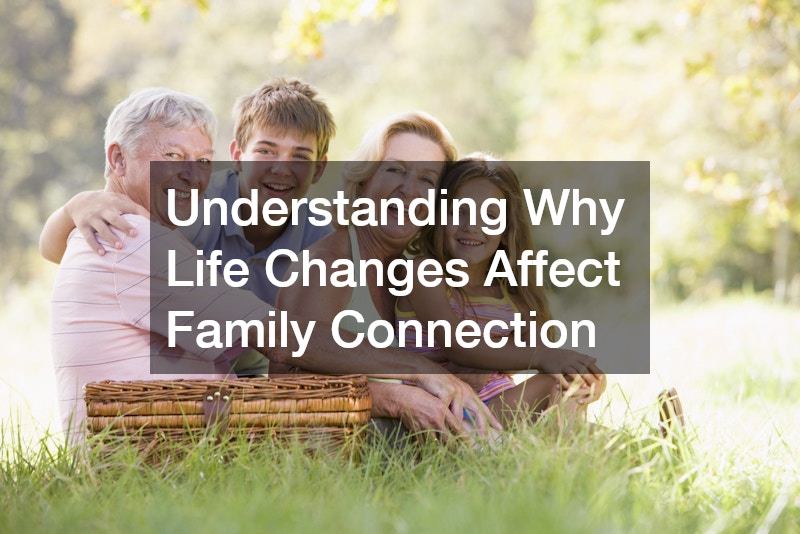 Understanding Why Life Changes Affect Family Connection